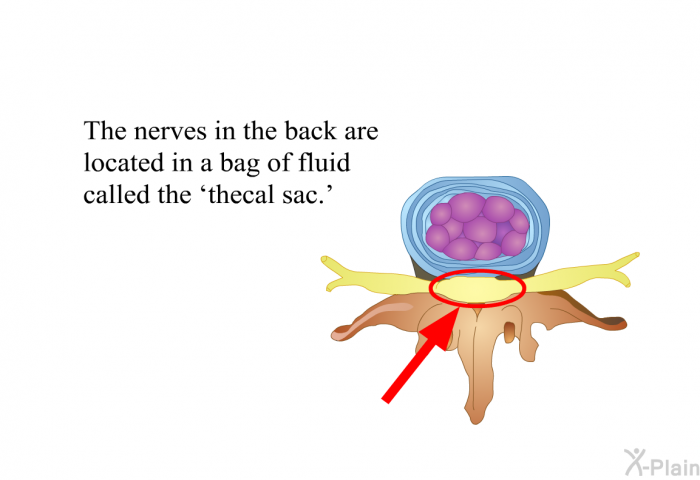 The nerves in the back are located in a bag of fluid called the ‘thecal sac.’

X-Plain